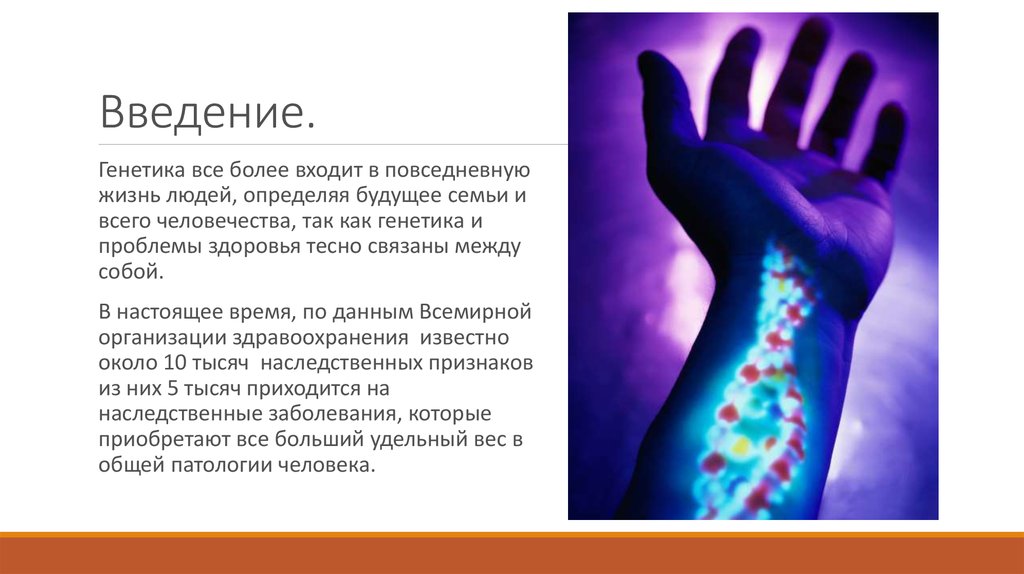 Введение.

Генетика все более входит в повседневную жизнь людей, определяя будущее семьи и всего человечества, так как генетика и проблемы здоровья тесно связаны между собой.

В настоящее время, по данным Всемирной организации здравоохранения известно около 10 тысяч наследственных признаков из них 5 тысяч приходится на наследственные заболевания, которые приобретают все больший удельный вес в общей патологии человека.